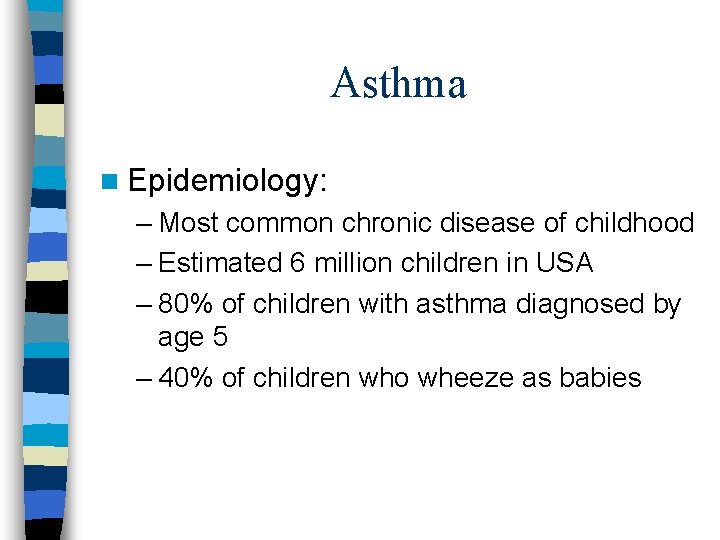 Asthma

Epidemiology:

– Most common chronic disease of childhood
– Estimated 6 million children in USA
– 80% of children with asthma diagnosed by age 5
– 40% of children who wheeze as babies